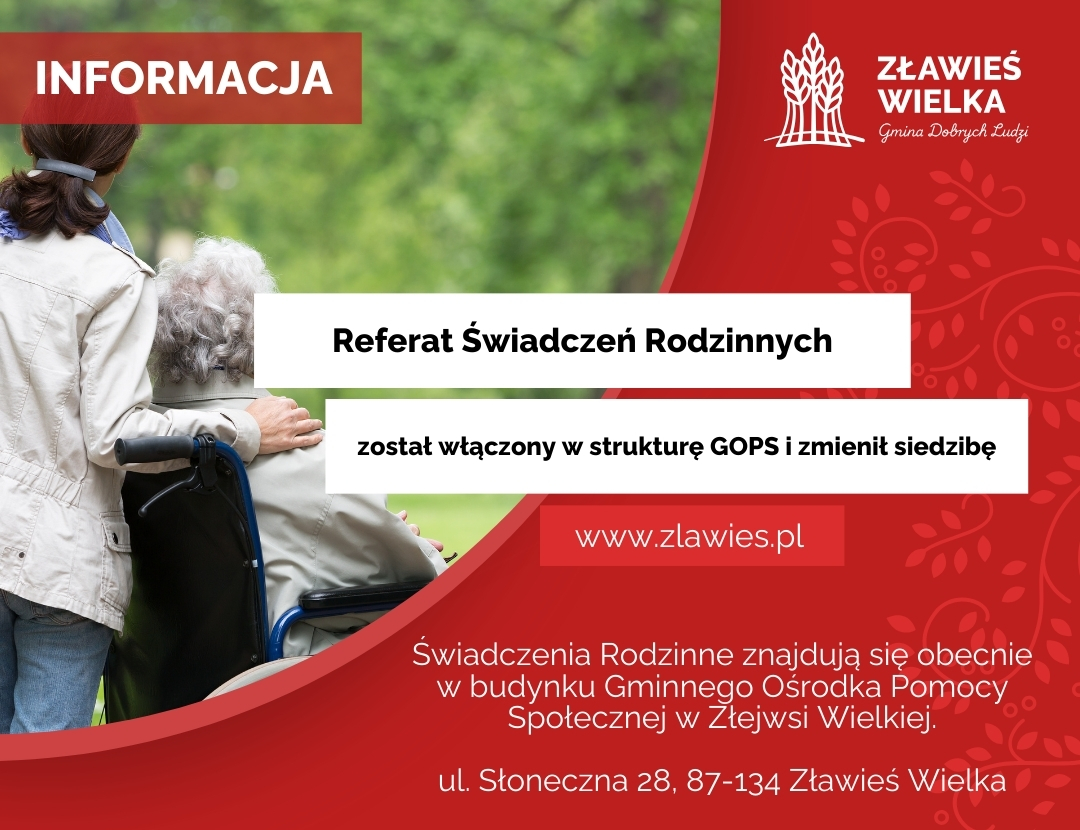 INFORMACJA

ZŁAWIEŚ WIELKA
Gmina Dobrych Ludzi

Referat Świadczeń Rodzinnych

został włączony w strukturę GOPS i zmienił siedzibę

www.zlawies.pl

Świadczenia Rodzinne znajdują się obecnie w budynku Gminnego Ośrodka Pomocy Społecznej w Złejwsi Wielkiej.

ul. Słoneczna 28, 87-134 Zławieś Wielka